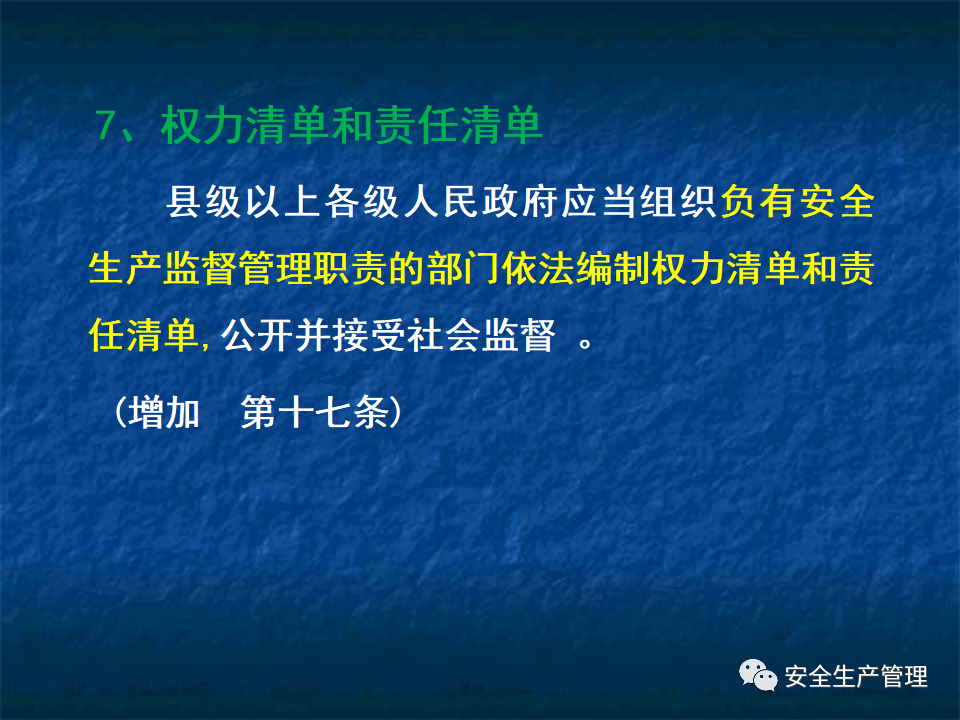 7、权力清单和责任清单

县级以上各级人民政府应当组织负有安全生产监督管理职责的部门依法编制权力清单和责任清单，公开并接受社会监督 。

（增加　第十七条）

安全生产管理